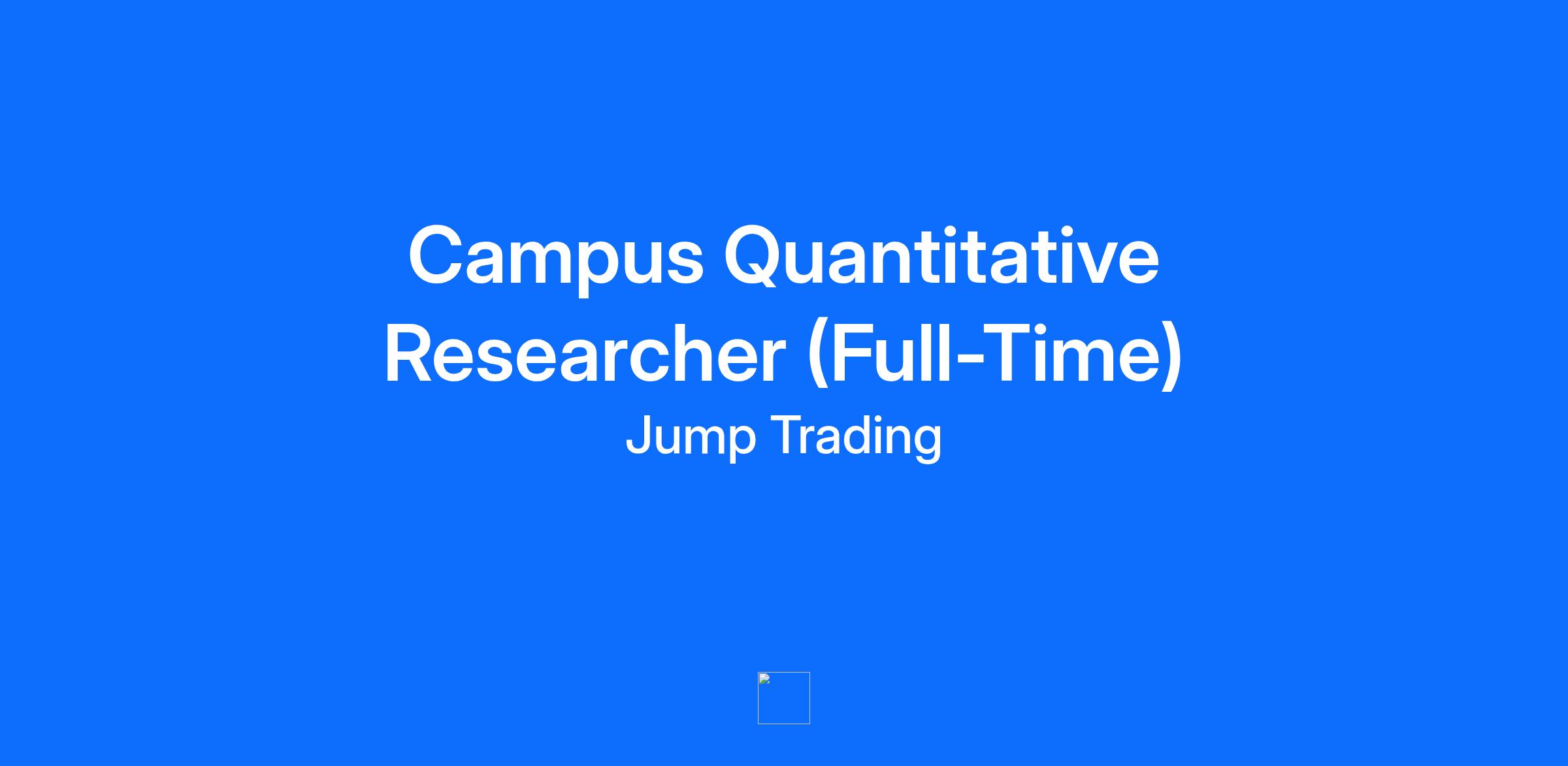 Campus Quantitative Researcher (Full-Time)

Jump Trading